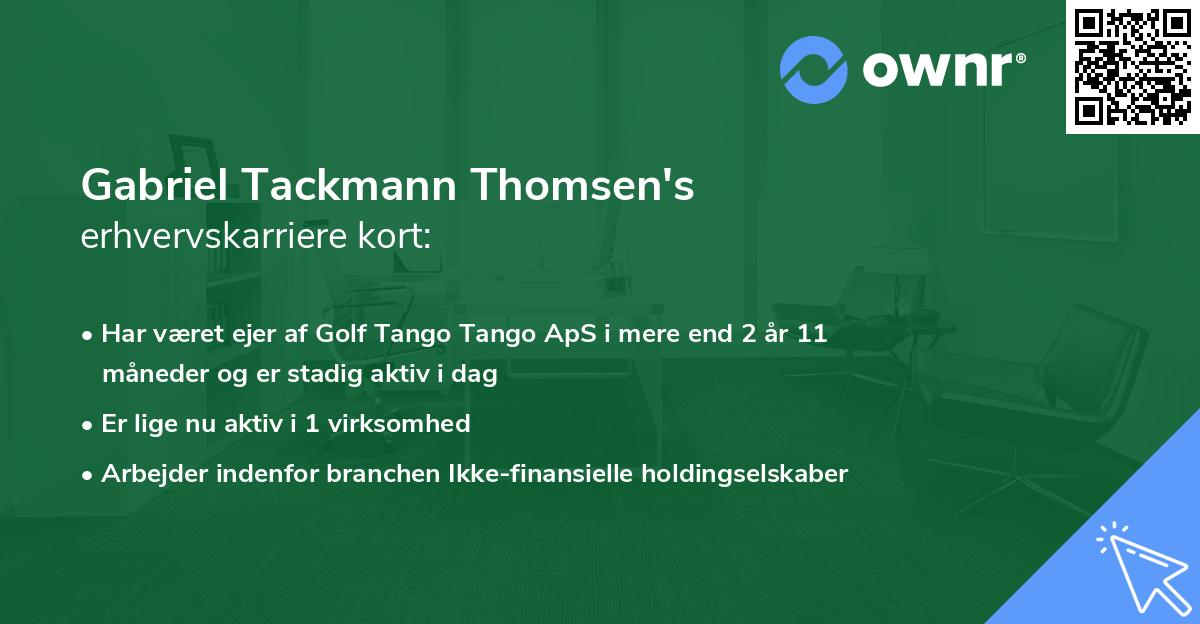 ownr®

Gabriel Tackmann Thomsen's
erhvervskarriere kort:

• Har været ejer af Golf Tango Tango ApS i mere end 2 år 11 måneder og er stadig aktiv i dag
• Er lige nu aktiv i 1 virksomhed
• Arbejder indenfor branchen Ikke-finansielle holdingselskaber